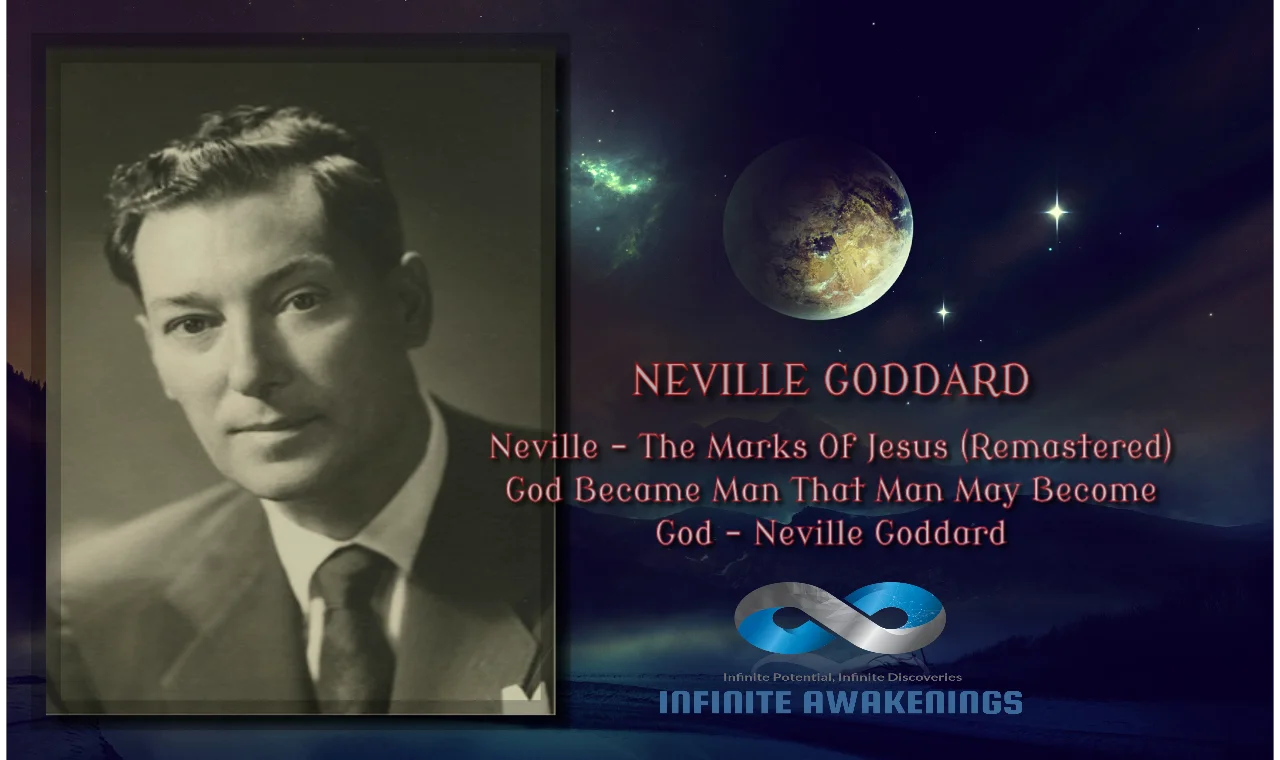 NEVILLE GODDARD

Neville - The Marks Of Jesus (Remastered) God Became Man That Man May Become God - Neville Goddard

Infinite Potential, Infinite Discoveries
INFINITE AWAKENINGS